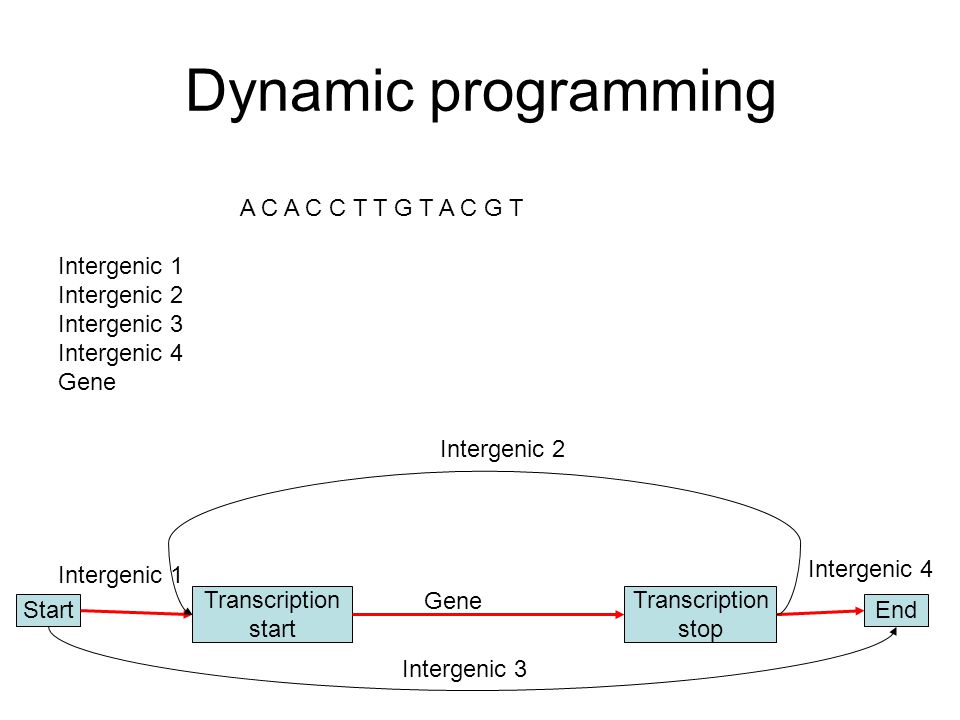 Dynamic programming

A C A C C T T G T A C G T

Intergenic 1
Intergenic 2
Intergenic 3
Intergenic 4
Gene

Intergenic 2

Intergenic 1

Intergenic 4

Start

Transcription start

Gene

Transcription stop

End

Intergenic 3